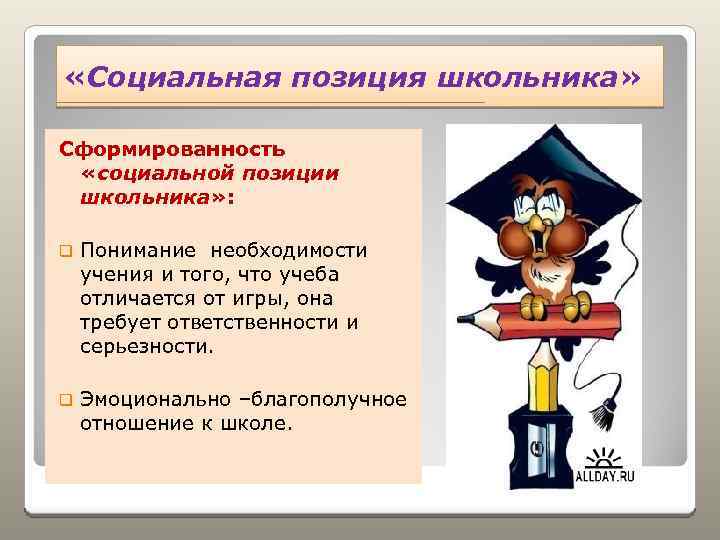 «Социальная позиция школьника»

Сформированность «социальной позиции школьника»:

Понимание необходимости учения и того, что учеба отличается от игры, она требует ответственности и серьезности.

Эмоционально –благополучное отношение к школе.

ALLDAY.RU